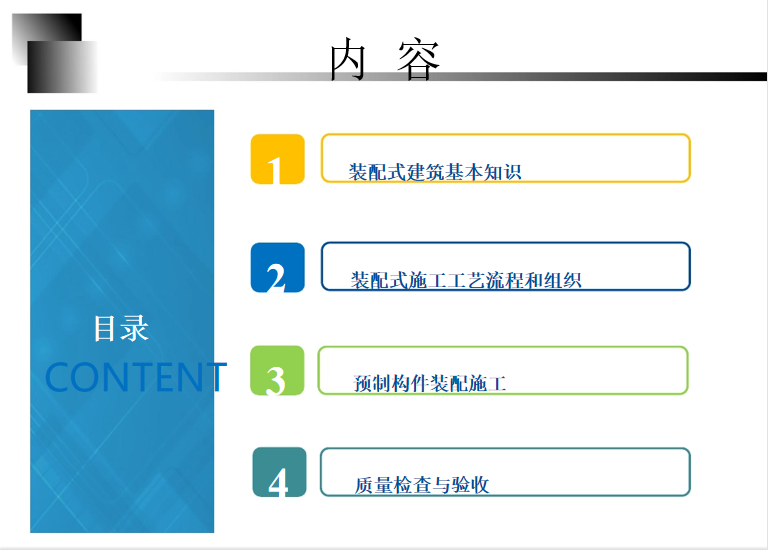 内 容

目录
CONTENT

1 装配式建筑基本知识

2 装配式施工工艺流程和组织

3 预制构件装配施工

4 质量检查与验收